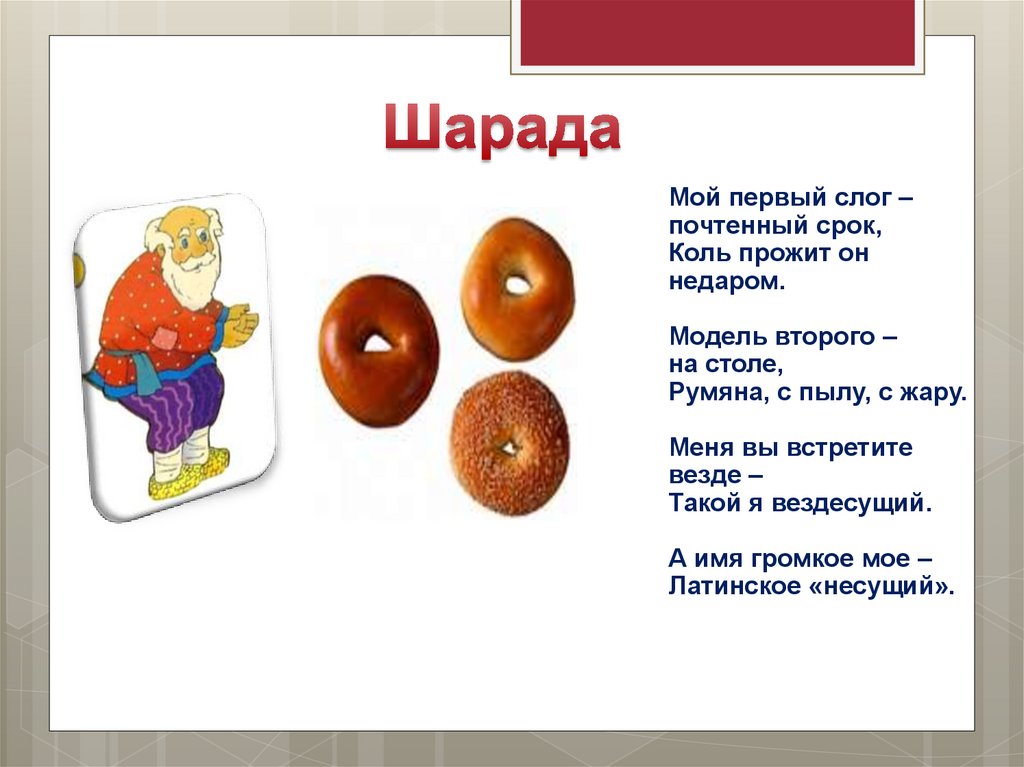 Шарада

Мой первый слог –
почтенный срок,
Коль прожит он
недаром.

Модель второго –
на столе,
Румяна, с пылу, с жару.

Меня вы встретите
везде –
Такой я вездесущий.

А имя громкое мое –
Латинское «несущий».